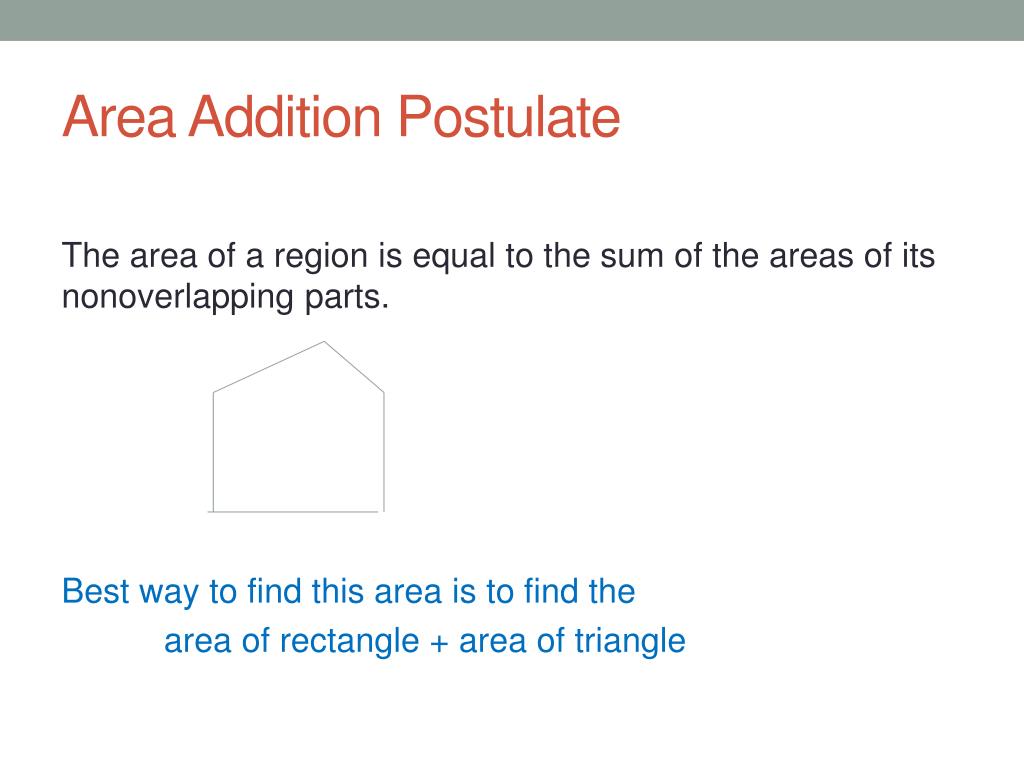 Area Addition Postulate

The area of a region is equal to the sum of the areas of its nonoverlapping parts.

Best way to find this area is to find the
area of rectangle + area of triangle